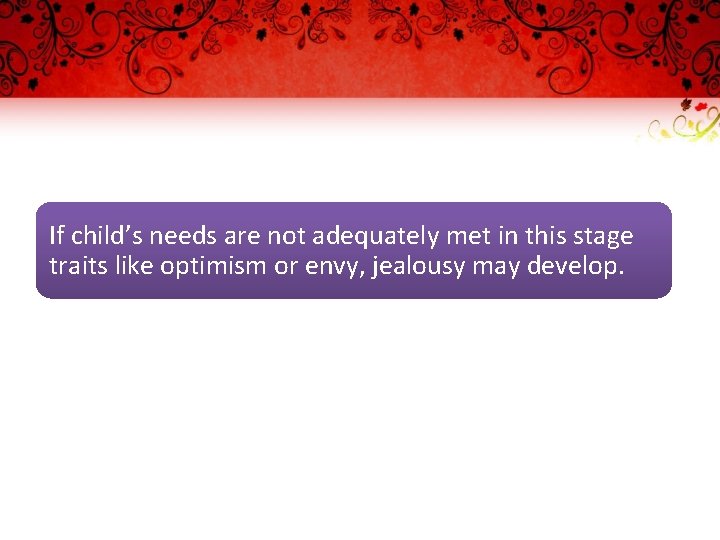 If child’s needs are not adequately met in this stage traits like optimism or envy, jealousy may develop.